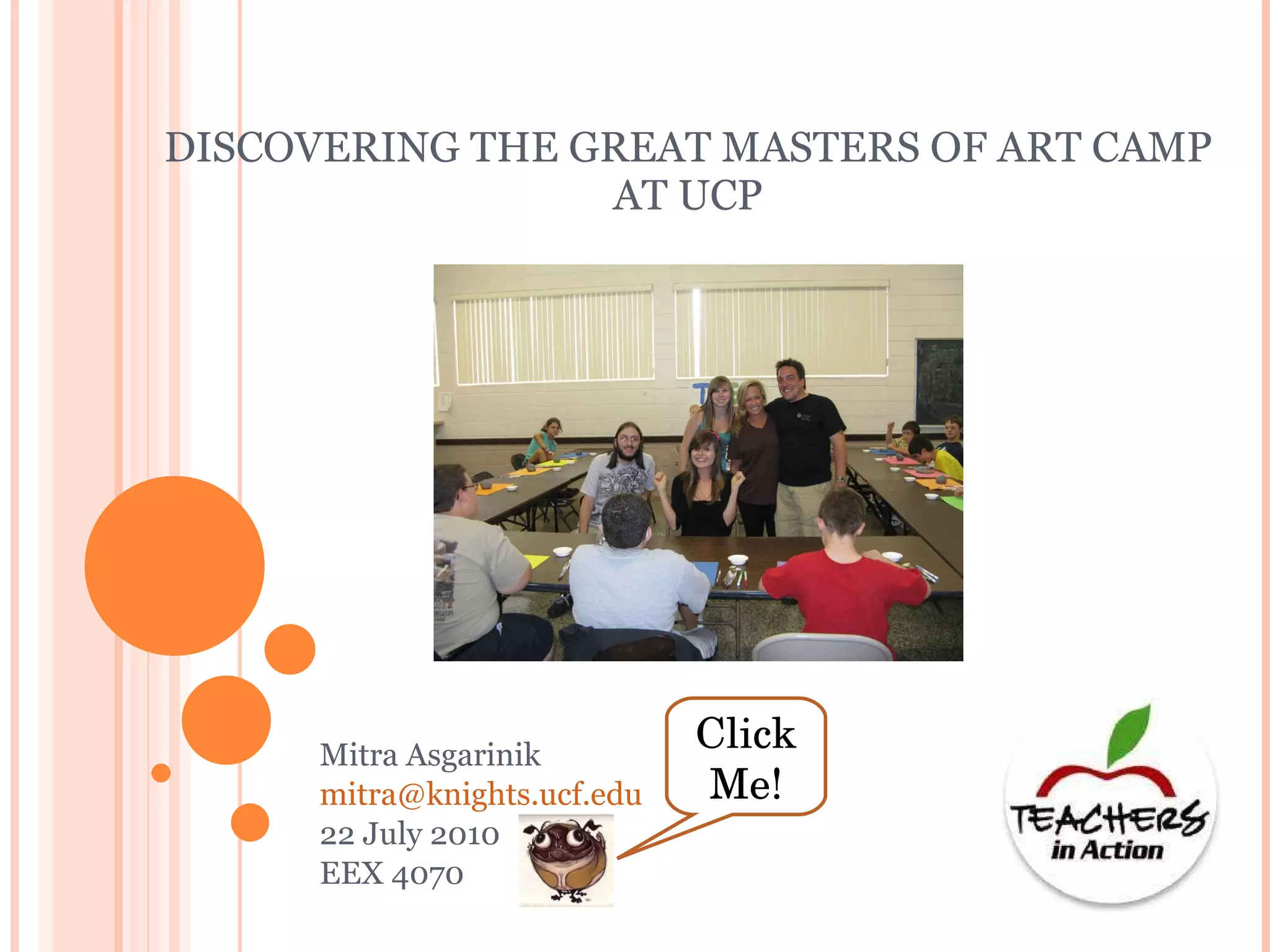 DISCOVERING THE GREAT MASTERS OF ART CAMP AT UCP

Mitra Asgarinik
mitra@knights.ucf.edu
22 July 2010
EEX 4070

Click Me!

TEACHERS in Action